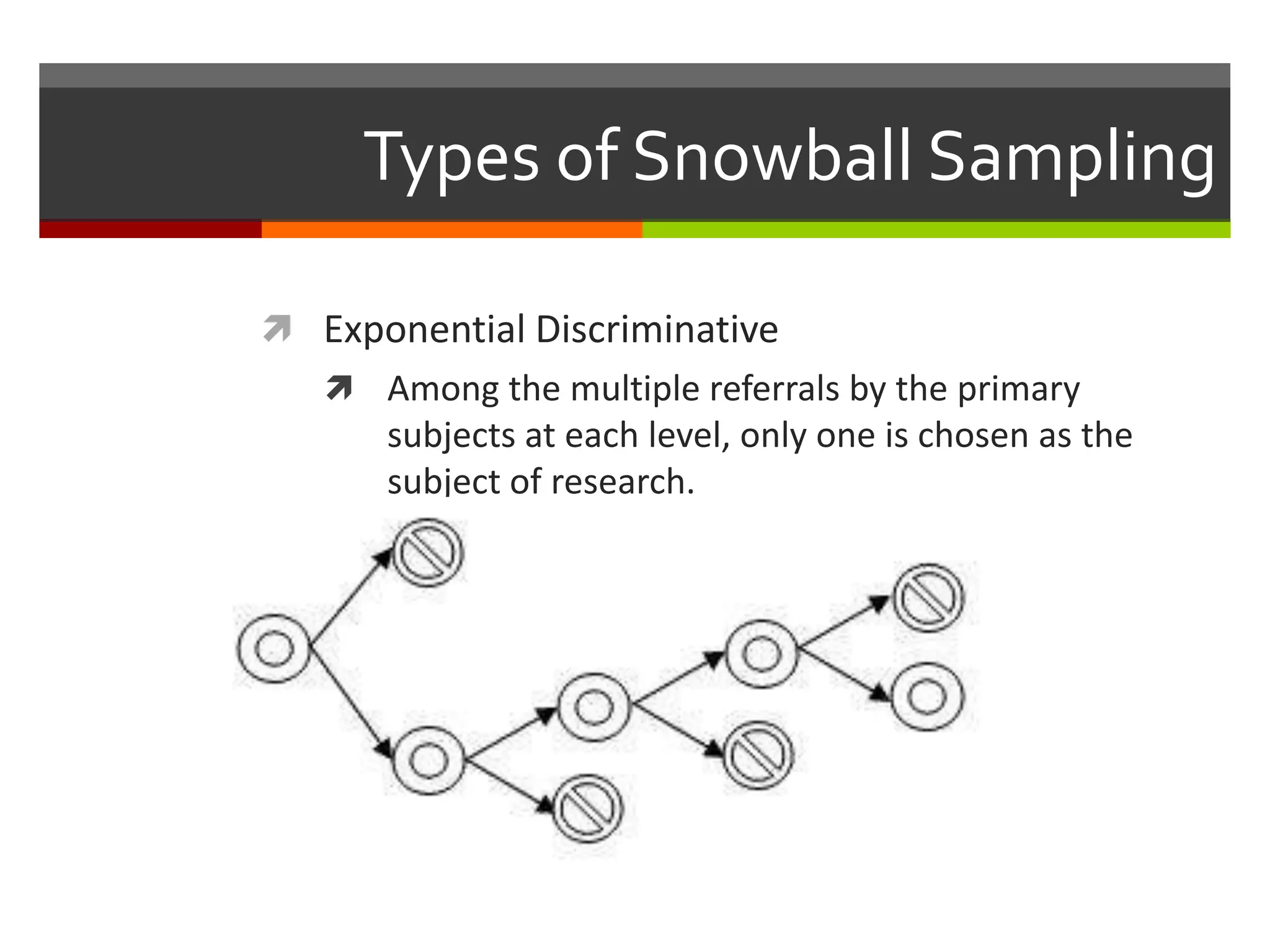 Types of Snowball Sampling

Exponential Discriminative

Among the multiple referrals by the primary subjects at each level, only one is chosen as the subject of research.